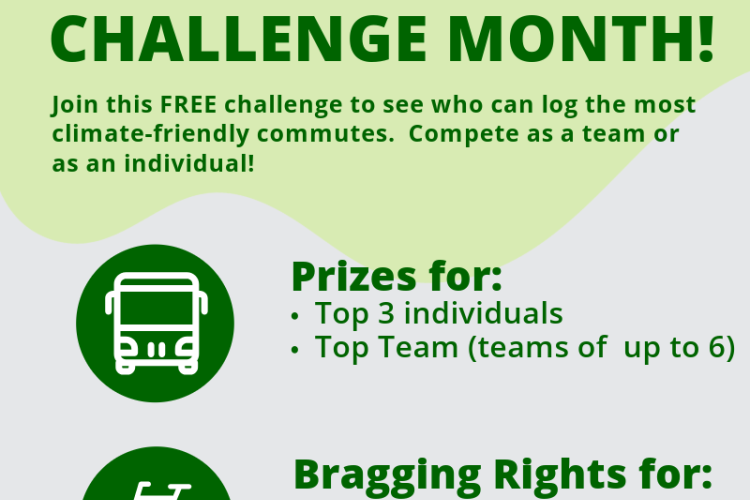 CHALLENGE MONTH!

Join this FREE challenge to see who can log the most climate-friendly commutes. Compete as a team or as an individual!

Prizes for:
• Top 3 individuals
• Top Team (teams of up to 6)

Bragging Rights for: